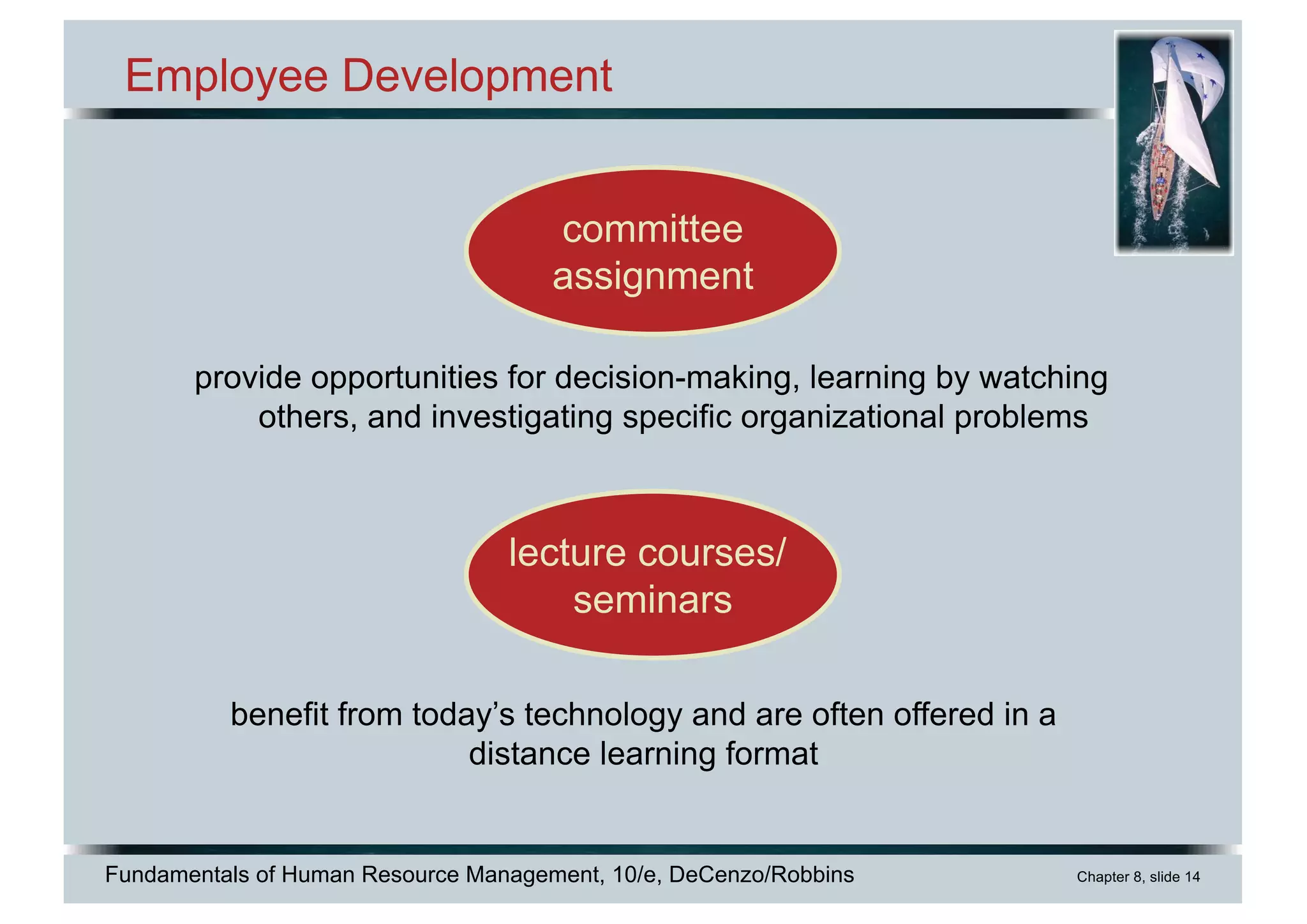 Employee Development

committee assignment

provide opportunities for decision-making, learning by watching others, and investigating specific organizational problems

lecture courses/ seminars

benefit from today’s technology and are often offered in a distance learning format

Fundamentals of Human Resource Management, 10/e, DeCenzo/Robbins

Chapter 8, slide 14